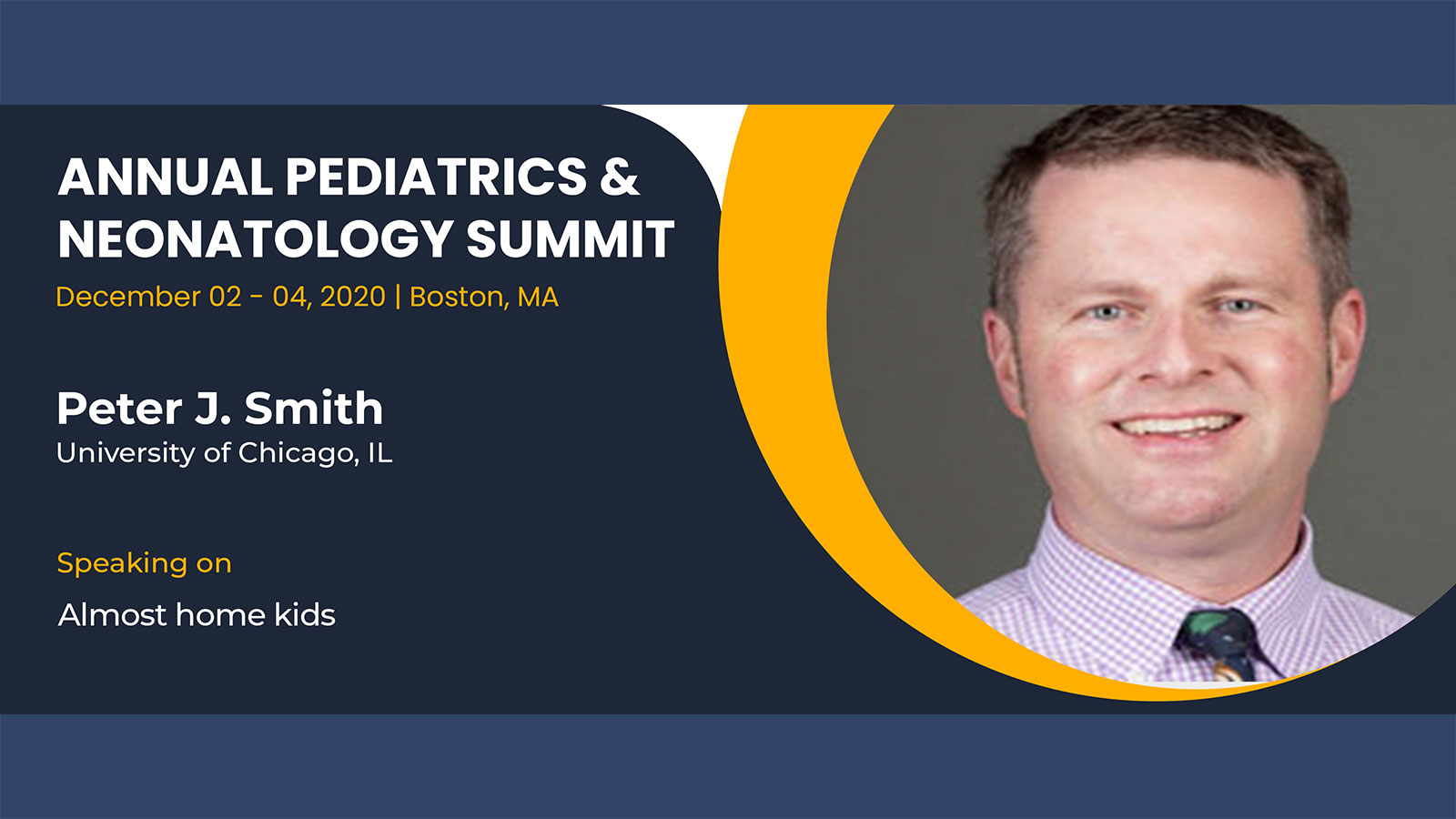 ANNUAL PEDIATRICS & NEONATOLOGY SUMMIT
December 02 - 04, 2020 | Boston, MA

Peter J. Smith
University of Chicago, IL

Speaking on
Almost home kids